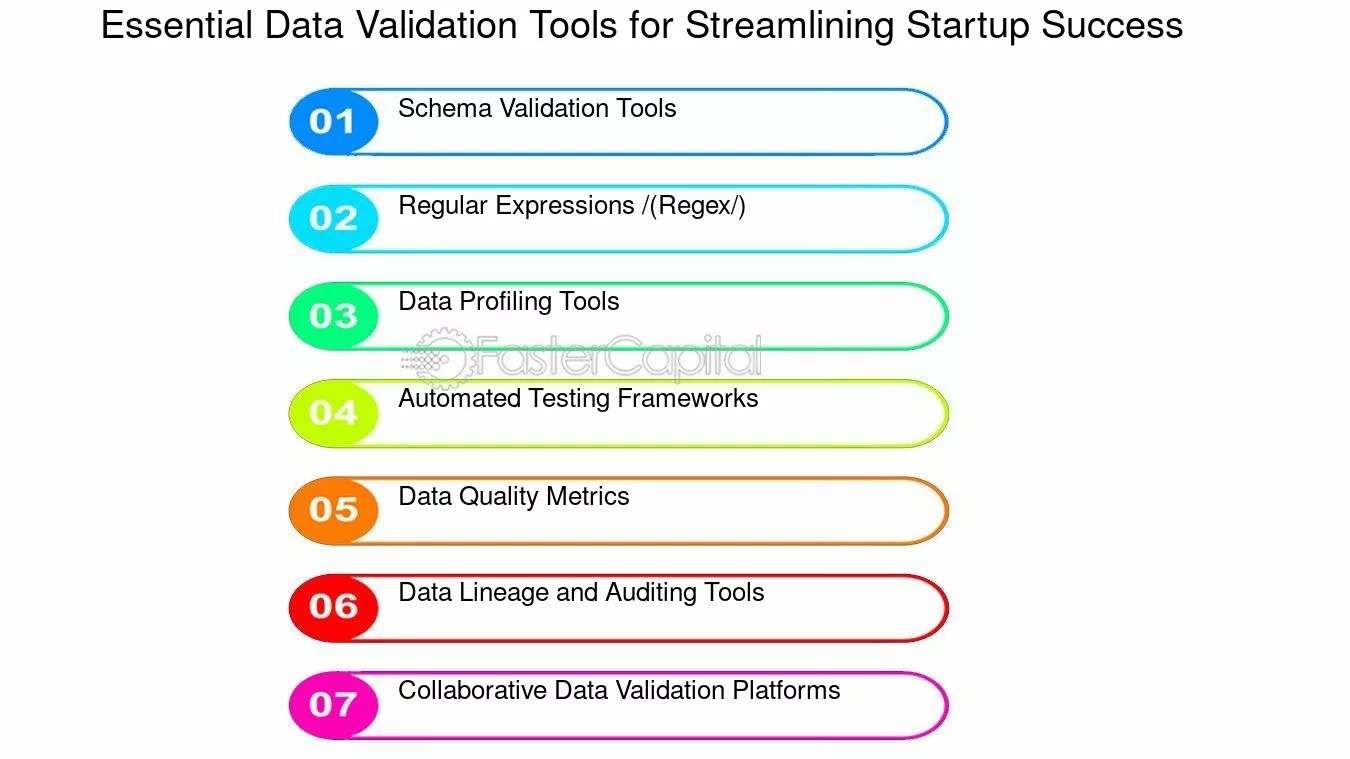 Essential Data Validation Tools for Streamlining Startup Success

01 Schema Validation Tools

02 Regular Expressions /(Regex/)

03 Data Profiling Tools

FasterCapital

04 Automated Testing Frameworks

05 Data Quality Metrics

06 Data Lineage and Auditing Tools

07 Collaborative Data Validation Platforms